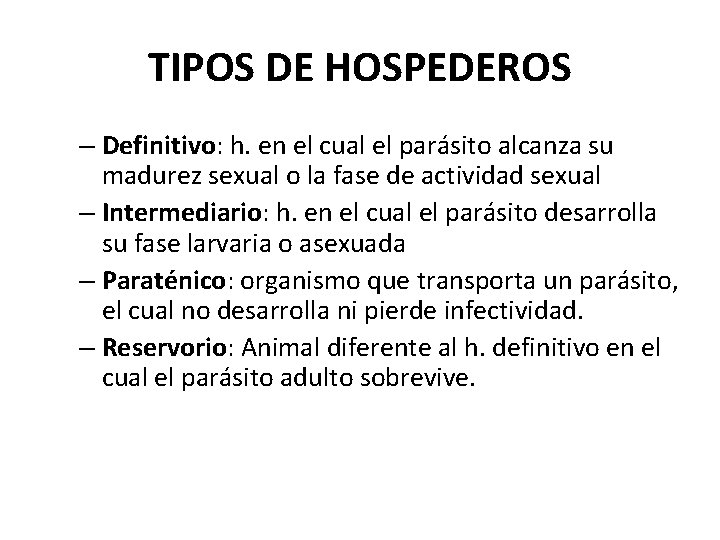 TIPOS DE HOSPEDEROS

– Definitivo: h. en el cual el parásito alcanza su madurez sexual o la fase de actividad sexual

– Intermediario: h. en el cual el parásito desarrolla su fase larvaria o asexuada

– Paraténico: organismo que transporta un parásito, el cual no desarrolla ni pierde infectividad.

– Reservorio: Animal diferente al h. definitivo en el cual el parásito adulto sobrevive.